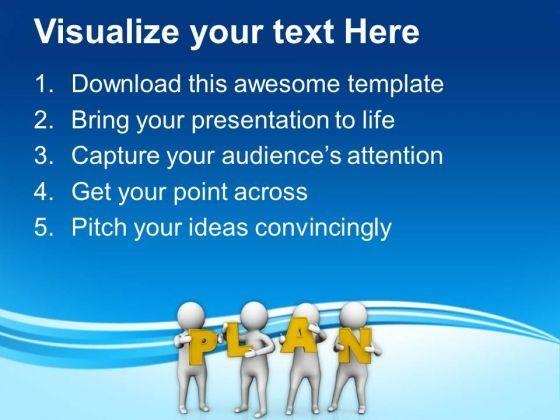 Visualize your text Here

1. Download this awesome template
2. Bring your presentation to life
3. Capture your audience's attention
4. Get your point across
5. Pitch your ideas convincingly

PLAN